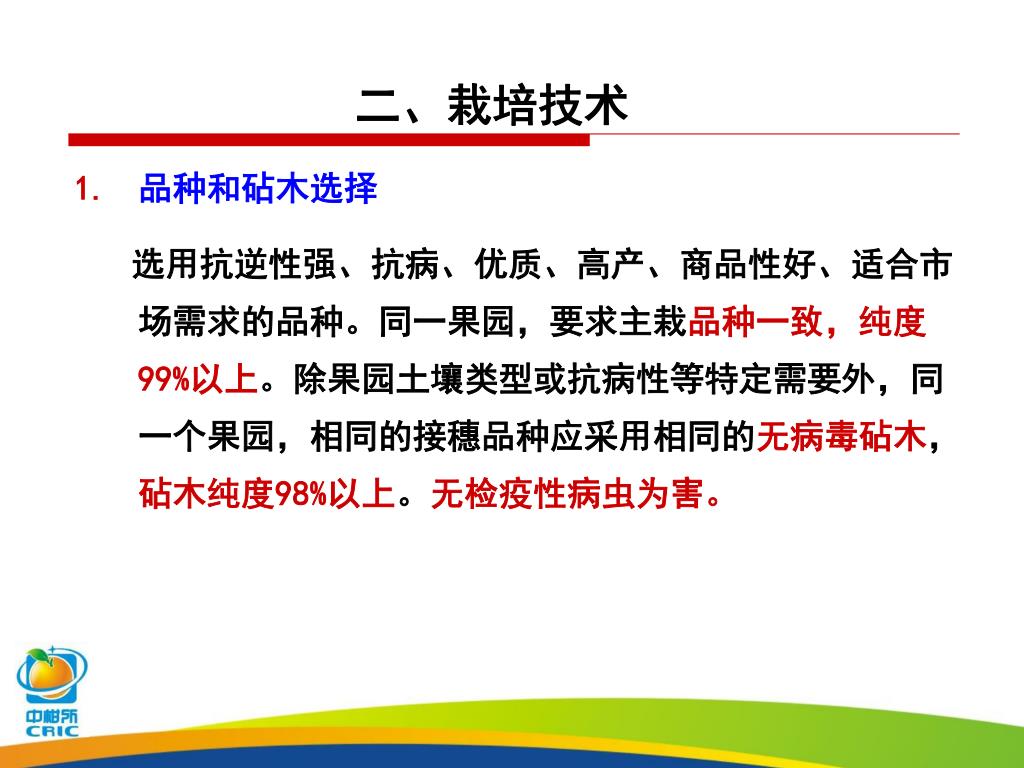 二、栽培技术

1. 品种和砧木选择

选用抗逆性强、抗病、优质、高产、商品性好、适合市场需求的品种。同一果园，要求主栽品种一致，纯度99%以上。除果园土壤类型或抗病性等特定需要外，同一个果园，相同的接穗品种应采用相同的无病毒砧木，砧木纯度98%以上。无检疫性病虫为害。

中柑所
CRIC